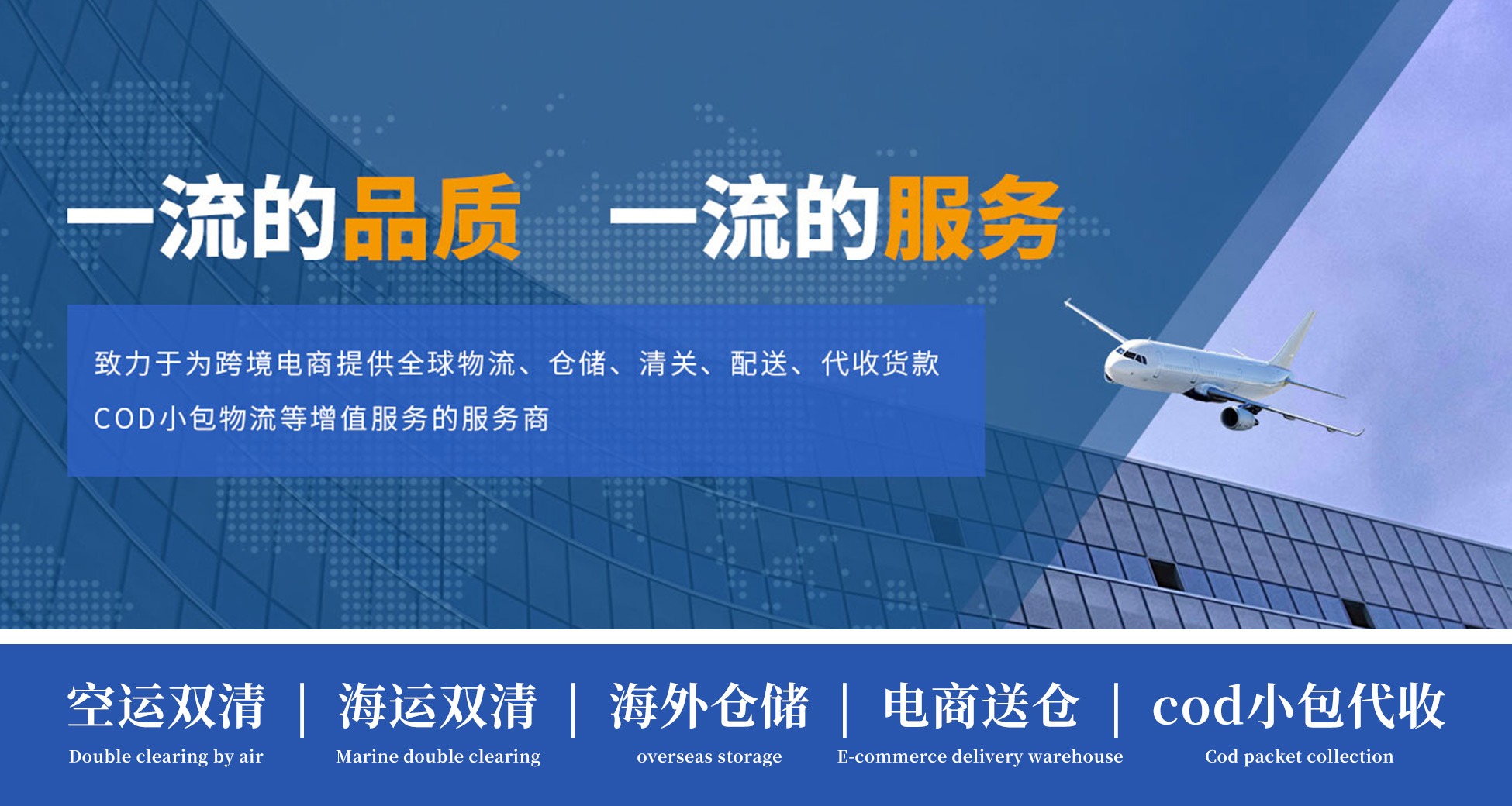 一流的品质 一流的服务

致力于为跨境电商提供全球物流、仓储、清关、配送、代收货款 COD小包物流等增值服务的服务商

空运双清 | 海运双清 | 海外仓储 | 电商送仓 | cod小包代收

Double clearing by air

Marine double clearing

overseas storage

E-commerce delivery warehouse

Cod packet collection